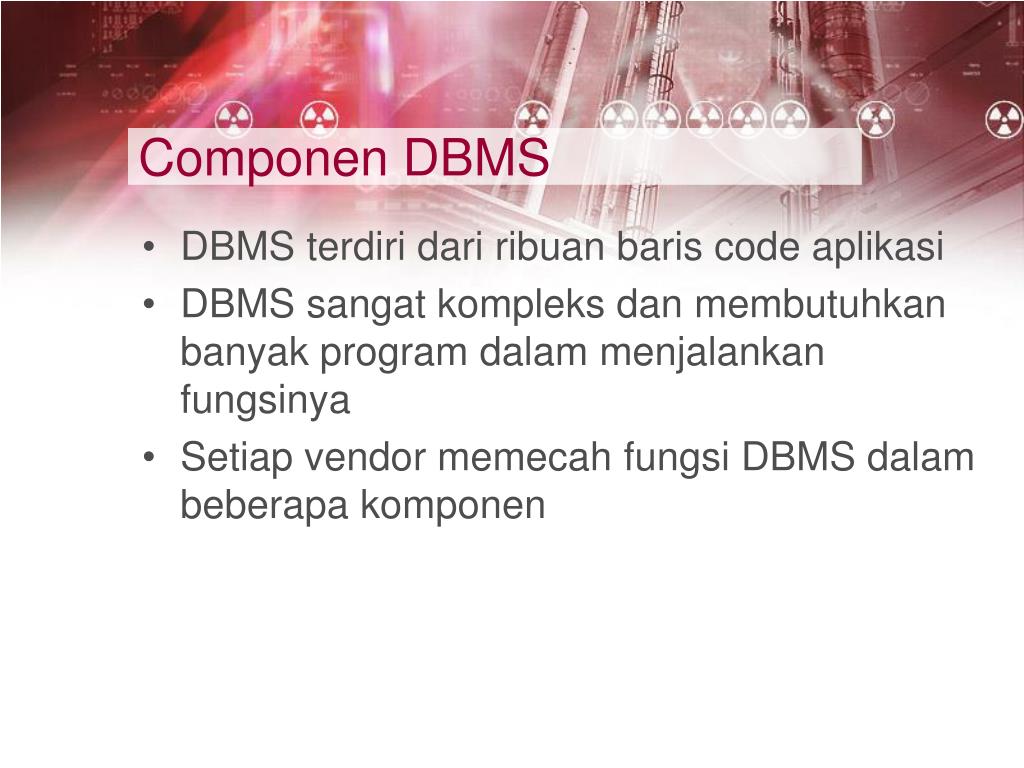 Componen DBMS

• DBMS terdiri dari ribuan baris code aplikasi
• DBMS sangat kompleks dan membutuhkan banyak program dalam menjalankan fungsinya
• Setiap vendor memecah fungsi DBMS dalam beberapa komponen